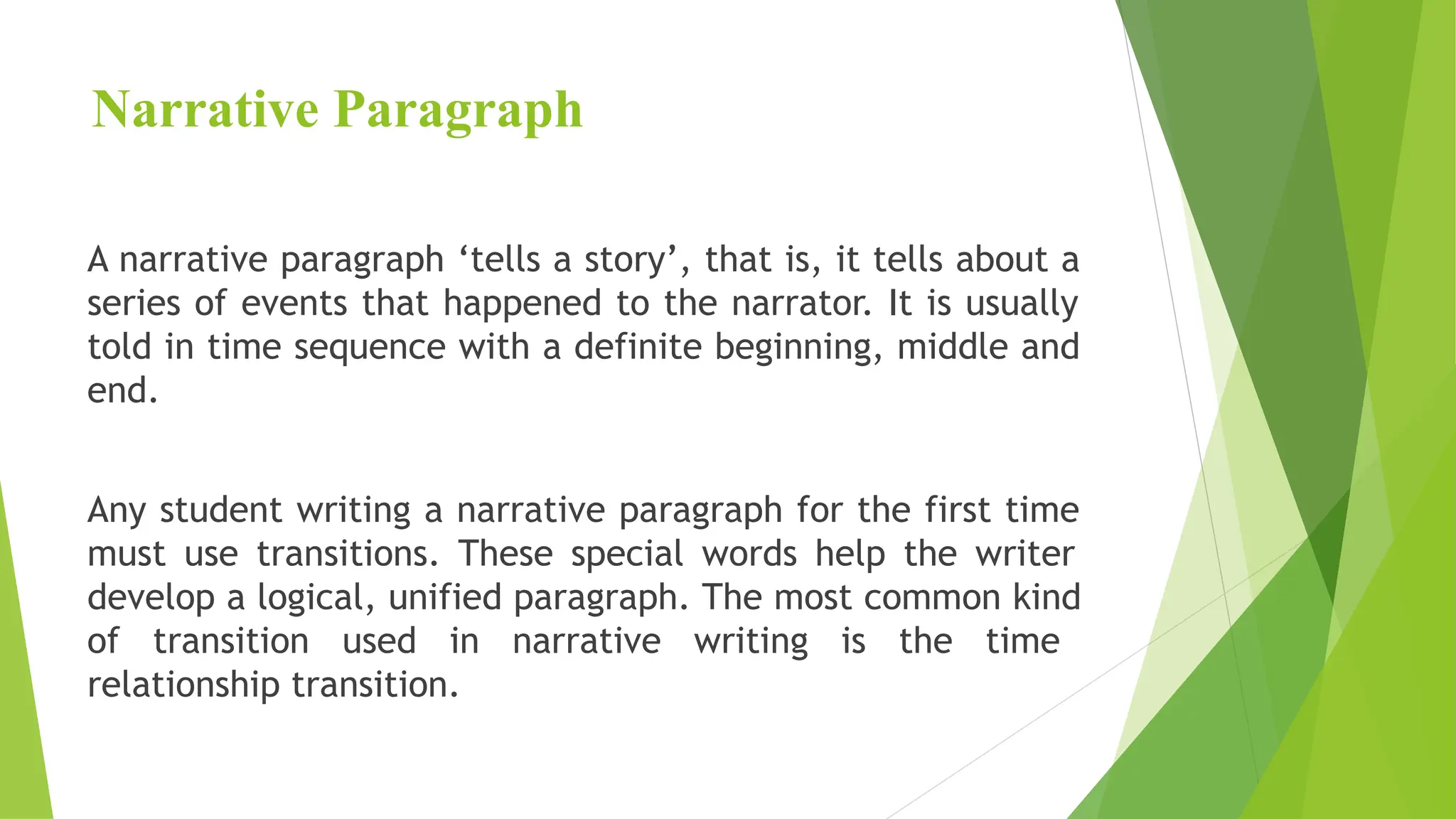 Narrative Paragraph

A narrative paragraph ‘tells a story’, that is, it tells about a series of events that happened to the narrator. It is usually told in time sequence with a definite beginning, middle and end.

Any student writing a narrative paragraph for the first time must use transitions. These special words help the writer develop a logical, unified paragraph. The most common kind of transition used in narrative writing is the time relationship transition.